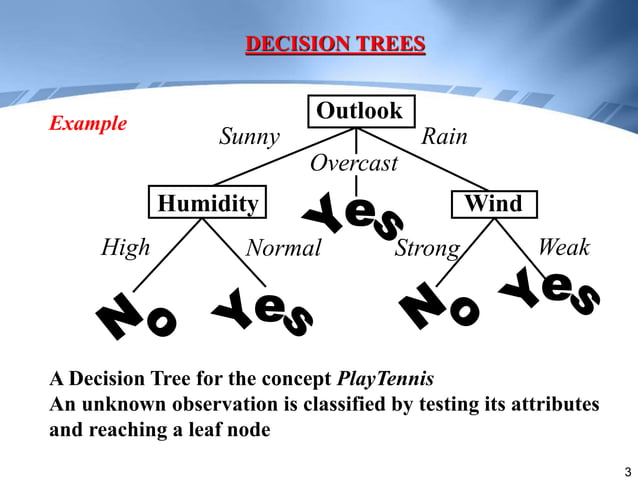 DECISION TREES

Example

Outlook

Sunny

Overcast

Rain

Humidity

Yes

Wind

High

Normal

Strong

Weak

No

Yes

No

Yes

A Decision Tree for the concept PlayTennis
An unknown observation is classified by testing its attributes and reaching a leaf node

3